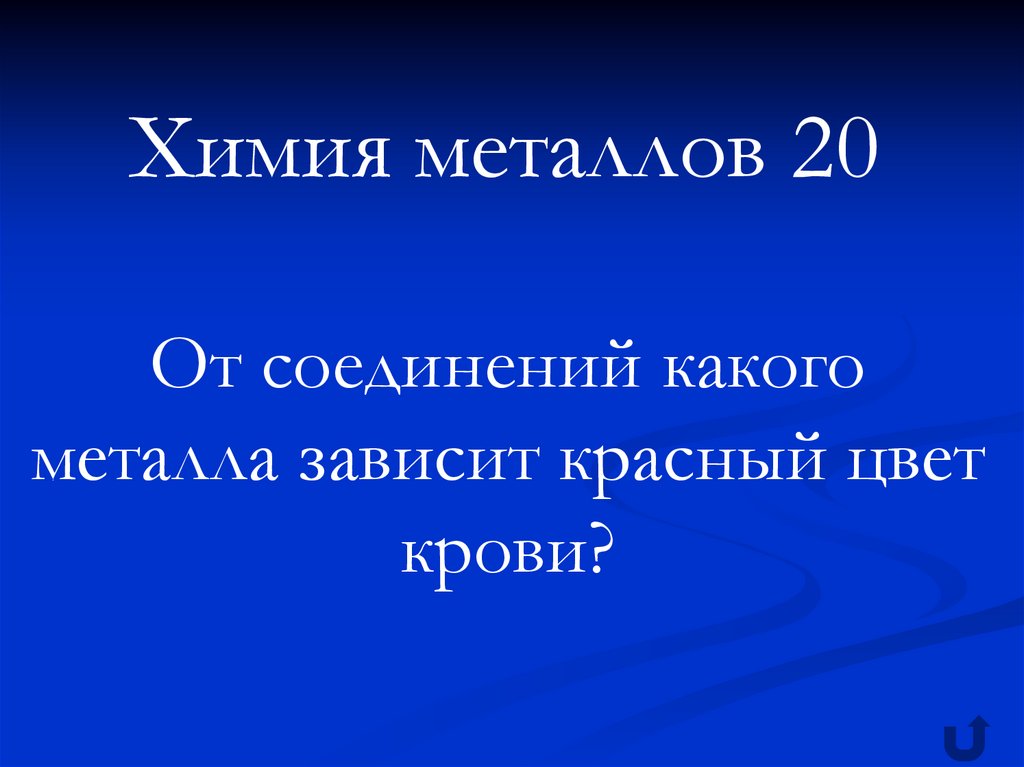 Химия металлов 20

От соединений какого металла зависит красный цвет крови?